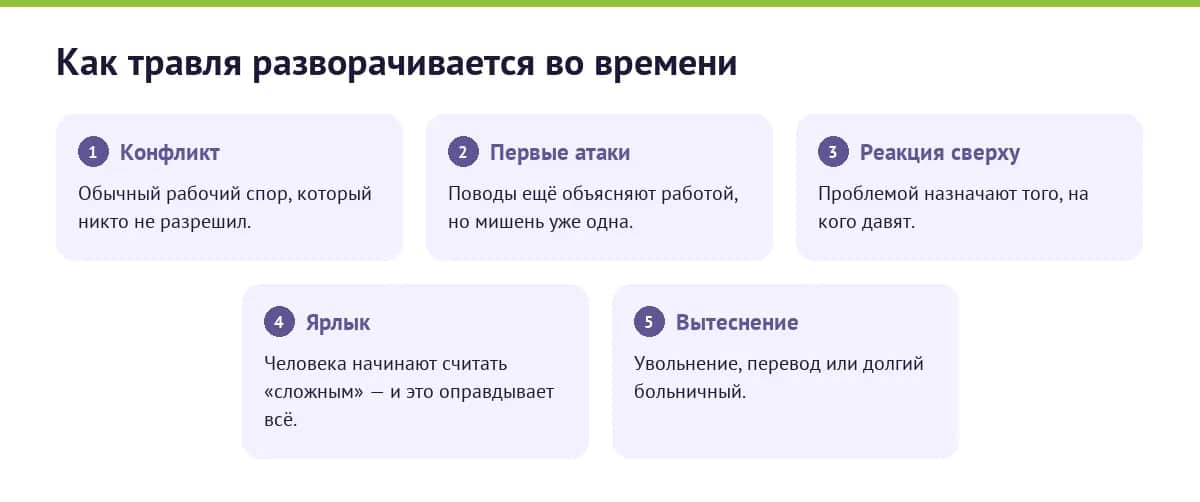 Как травля разворачивается во времени

1 Конфликт

Обычный рабочий спор, который никто не разрешил.

2 Первые атаки

Поводы ещё объясняют работой, но мишень уже одна.

3 Реакция сверху

Проблемой назначают того, на кого давят.

4 Ярлык

Человека начинают считать «сложным» — и это оправдывает всё.

5 Вытеснение

Увольнение, перевод или долгий больничный.